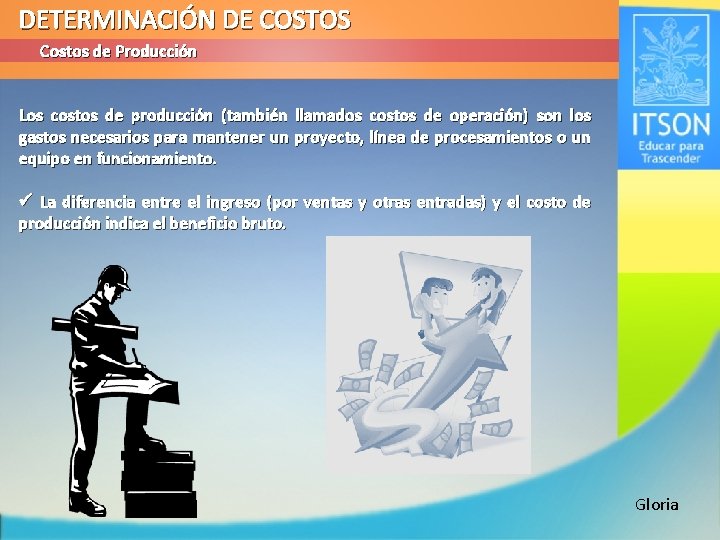 DETERMINACIÓN DE COSTOS

Costos de Producción

ITSON
Educar para Trascender

Los costos de producción (también llamados costos de operación) son los gastos necesarios para mantener un proyecto, línea de procesamientos o un equipo en funcionamiento.

✓ La diferencia entre el ingreso (por ventas y otras entradas) y el costo de producción indica el beneficio bruto.

Gloria